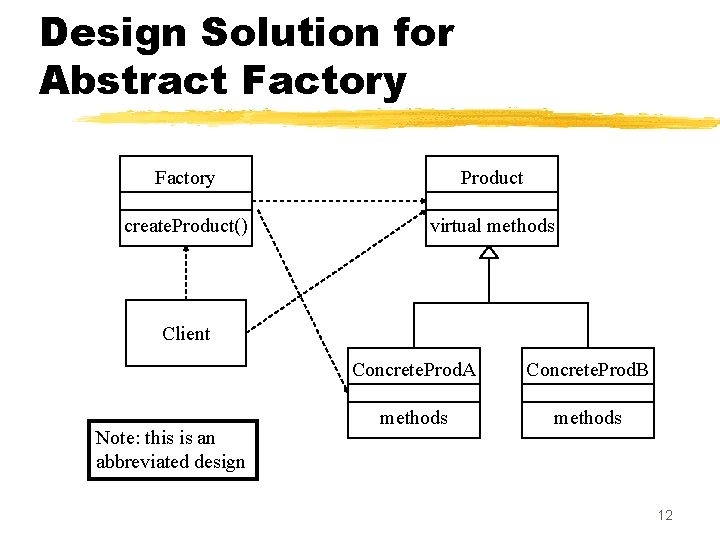 Design Solution for Abstract Factory

Factory

createProduct()

Product

virtual methods

Client

ConcreteProdA

methods

ConcreteProdB

methods

Note: this is an abbreviated design

12